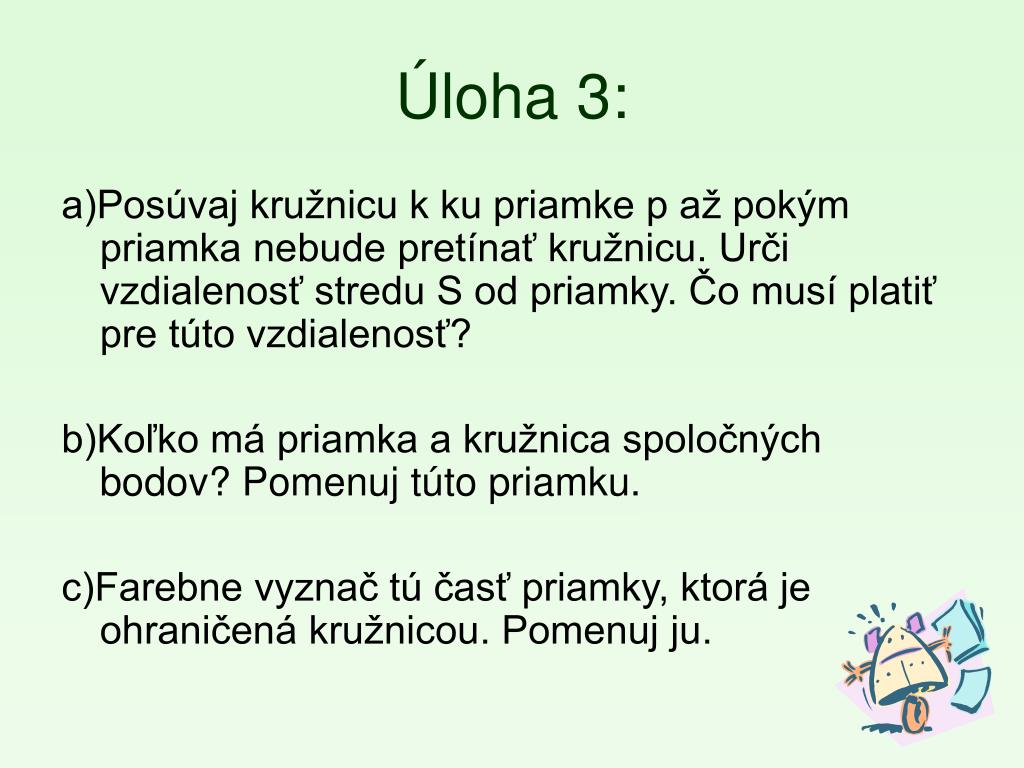 Úloha 3:

a)Posúvaj kružnicu k ku priamke p až pokým priamka nebude pretínať kružnicu. Urči vzdialenosť stredu S od priamky. Čo musí platiť pre túto vzdialenosť?

b)Koľko má priamka a kružnica spoločných bodov? Pomenuj túto priamku.

c)Farebne vyznač tú časť priamky, ktorá je ohraničená kružnicou. Pomenuj ju.